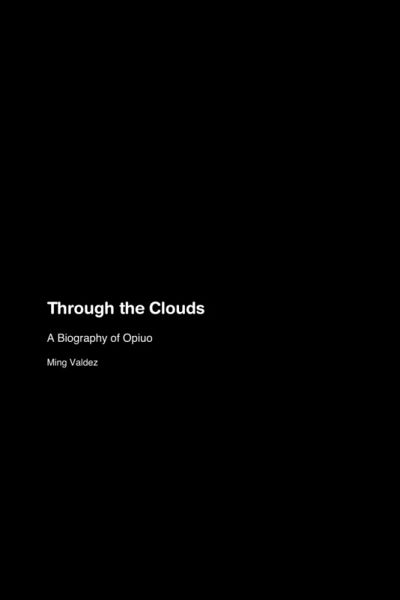 Through the Clouds

A Biography of Opiuo

Ming Valdez